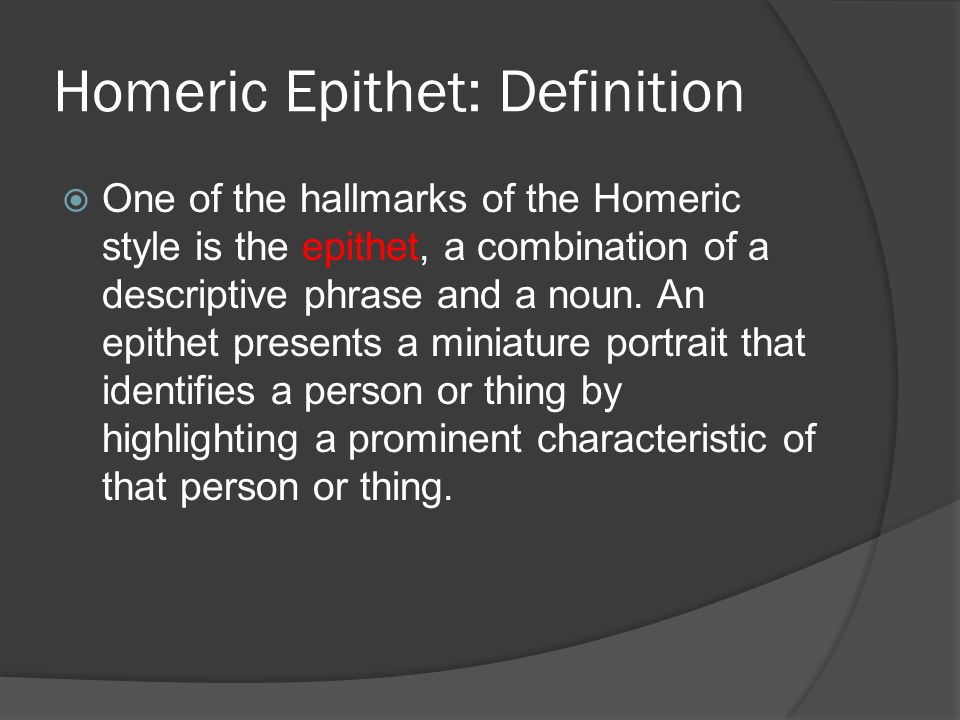 Homeric Epithet: Definition

One of the hallmarks of the Homeric style is the epithet, a combination of a descriptive phrase and a noun. An epithet presents a miniature portrait that identifies a person or thing by highlighting a prominent characteristic of that person or thing.